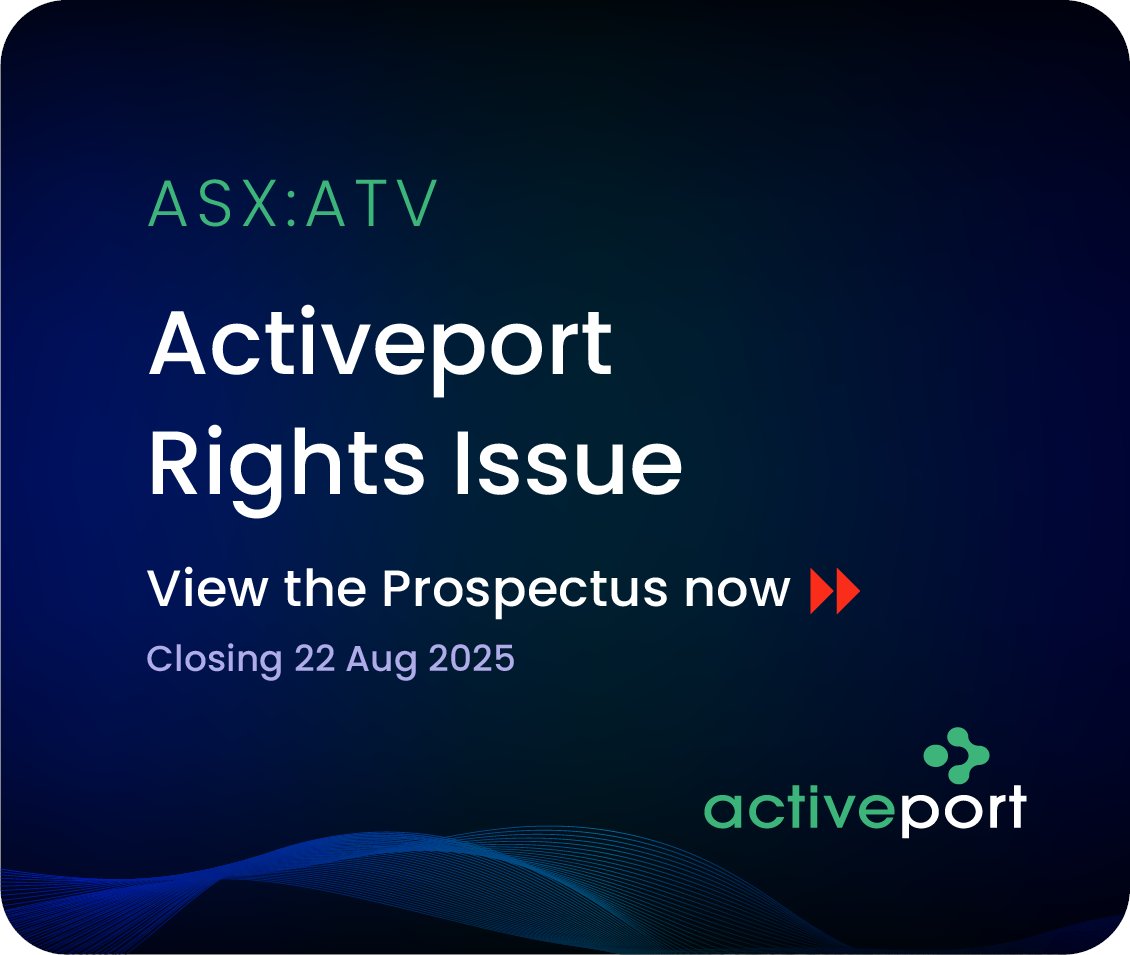 ASX:ATV

Activeport Rights Issue

View the Prospectus now

Closing 22 Aug 2025

activeport